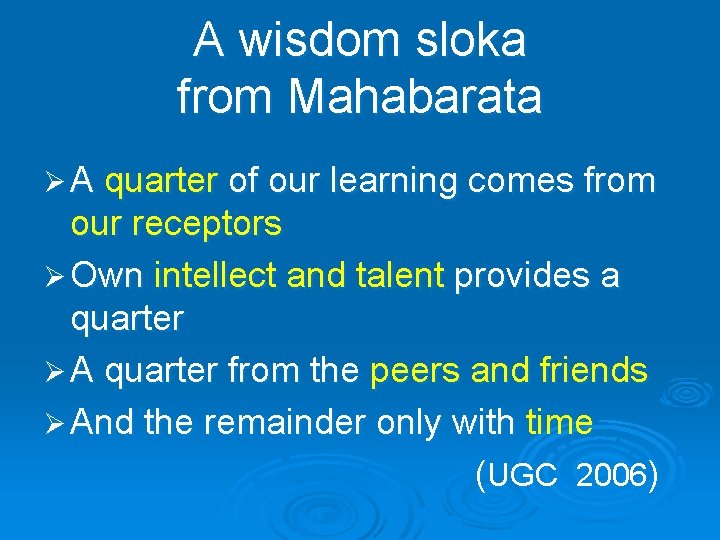 A wisdom sloka from Mahabarata

➢ A quarter of our learning comes from our receptors

➢ Own intellect and talent provides a quarter

➢ A quarter from the peers and friends

➢ And the remainder only with time

(UGC 2006)